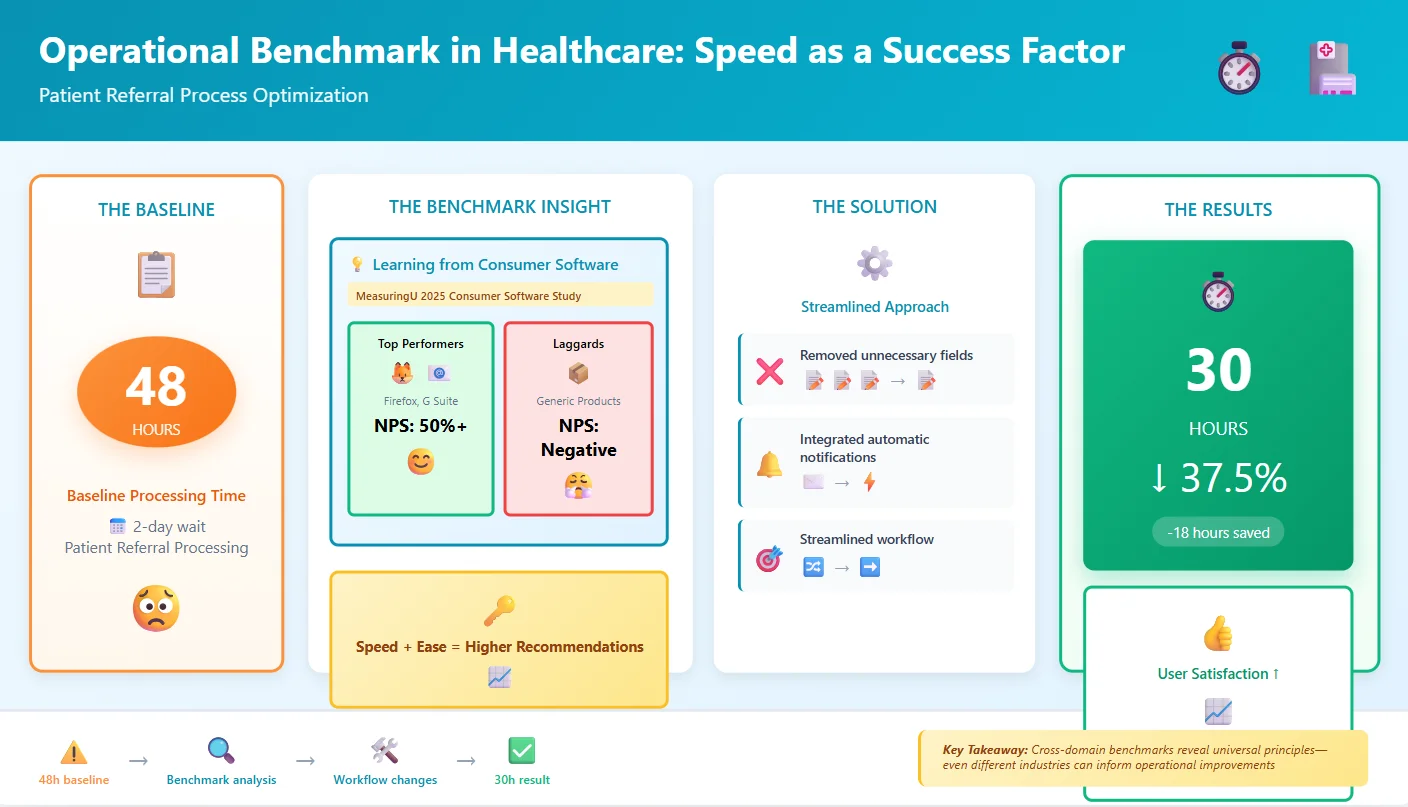 Operational Benchmark in Healthcare: Speed as a Success Factor

Patient Referral Process Optimization

THE BASELINE

48
HOURS

Baseline Processing Time
2-day wait
Patient Referral Processing

THE BENCHMARK INSIGHT

Learning from Consumer Software

MeasuringU 2025 Consumer Software Study

Top Performers
Firefox, G Suite
NPS: 50%+

Laggards
Generic Products
NPS: Negative

Speed + Ease = Higher Recommendations

THE SOLUTION

Streamlined Approach

Removed unnecessary fields
→

Integrated automatic notifications
→

Streamlined workflow
→

THE RESULTS

30
HOURS
↓ 37.5%
-18 hours saved

User Satisfaction ↑

48h baseline → Benchmark analysis → Workflow changes → 30h result

Key Takeaway: Cross-domain benchmarks reveal universal principles—even different industries can inform operational improvements